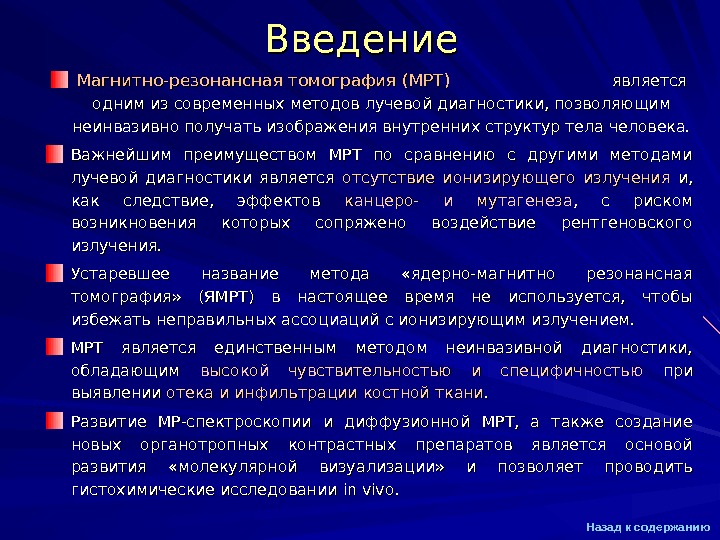 Введение

Магнитно-резонансная томография (МРТ) является одним из современных методов лучевой диагностики, позволяющим неинвазивно получать изображения внутренних структур тела человека.

Важнейшим преимуществом МРТ по сравнению с другими методами лучевой диагностики является отсутствие ионизирующего излучения и, как следствие, эффектов канцеро- и мутагенеза, с риском возникновения которых сопряжено воздействие рентгеновского излучения.

Устаревшее название метода «ядерно-магнитно резонансная томография» (ЯМРТ) в настоящее время не используется, чтобы избежать неправильных ассоциаций с ионизирующим излучением.

МРТ является единственным методом неинвазивной диагностики, обладающим высокой чувствительностью и специфичностью при выявлении отека и инфильтрации костной ткани.

Развитие МР-спектроскопии и диффузионной МРТ, а также создание новых органотропных контрастных препаратов является основой развития «молекулярной визуализации» и позволяет проводить гистохимические исследовании in vivo.

Назад к содержанию